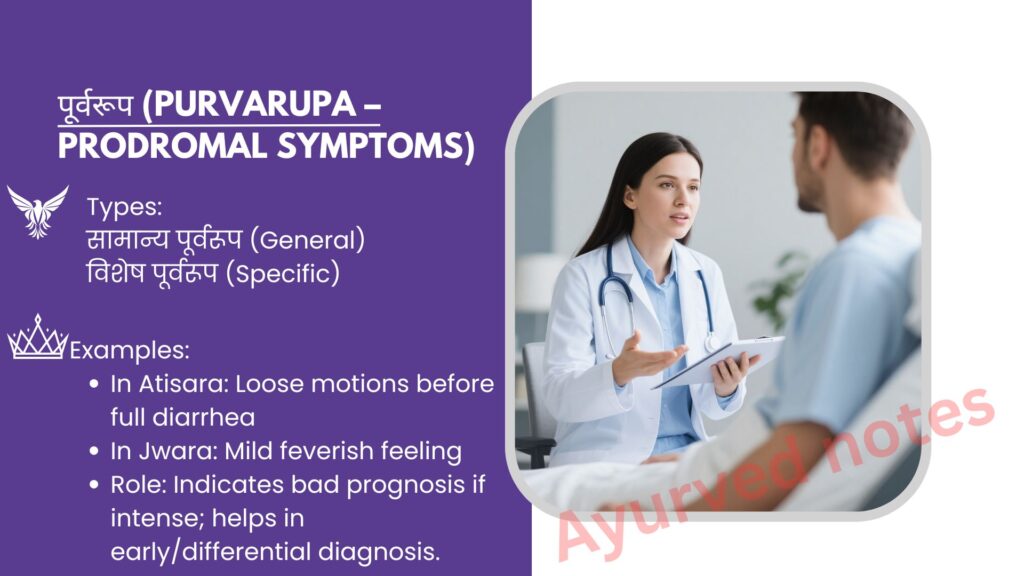 पूर्वरूप (PURVARUPA – PRODROMAL SYMPTOMS)

Types:
सामान्य पूर्वरूप (General)
विशेष पूर्वरूप (Specific)

Examples:
- In Atisara: Loose motions before full diarrhea
- In Jwara: Mild feverish feeling
- Role: Indicates bad prognosis if intense; helps in early/differential diagnosis.

Ayurved notes